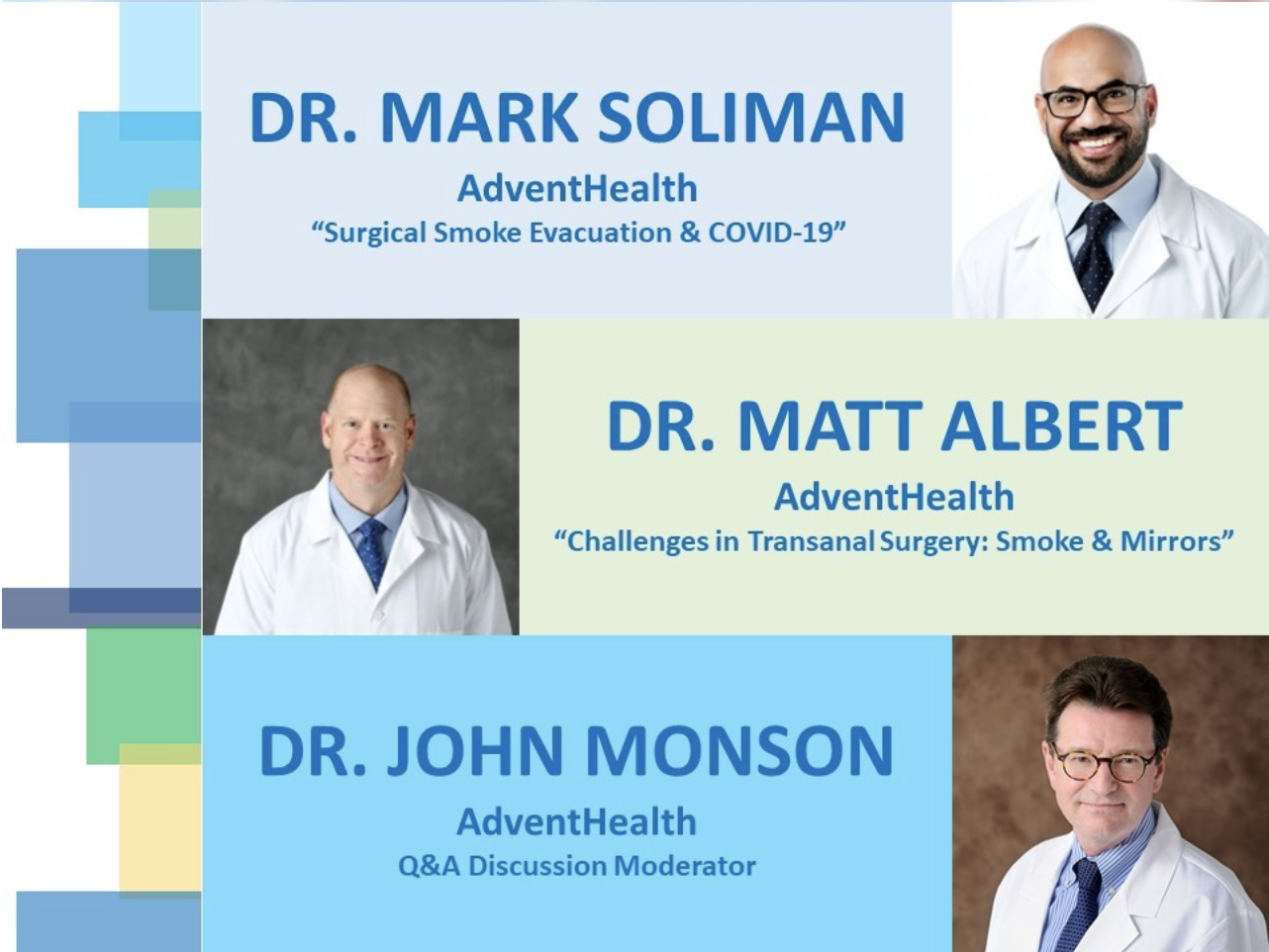 DR. MARK SOLIMAN
AdventHealth
“Surgical Smoke Evacuation & COVID-19”

DR. MATT ALBERT
AdventHealth
“Challenges in Transanal Surgery: Smoke & Mirrors”

DR. JOHN MONSON
AdventHealth
Q&A Discussion Moderator